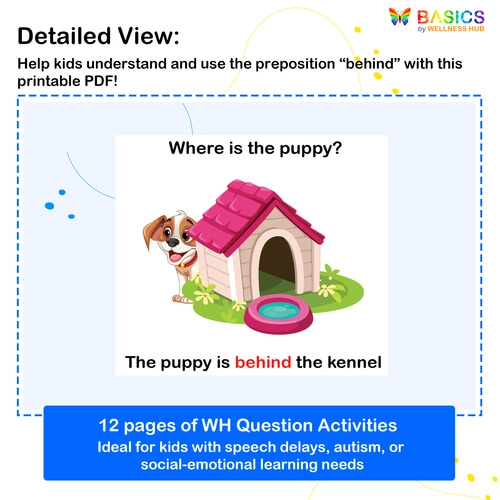 BASICS
by WELLNESS HUB

Detailed View:

Help kids understand and use the preposition “behind” with this printable PDF!

Where is the puppy?

The puppy is behind the kennel

12 pages of WH Question Activities
Ideal for kids with speech delays, autism, or social-emotional learning needs